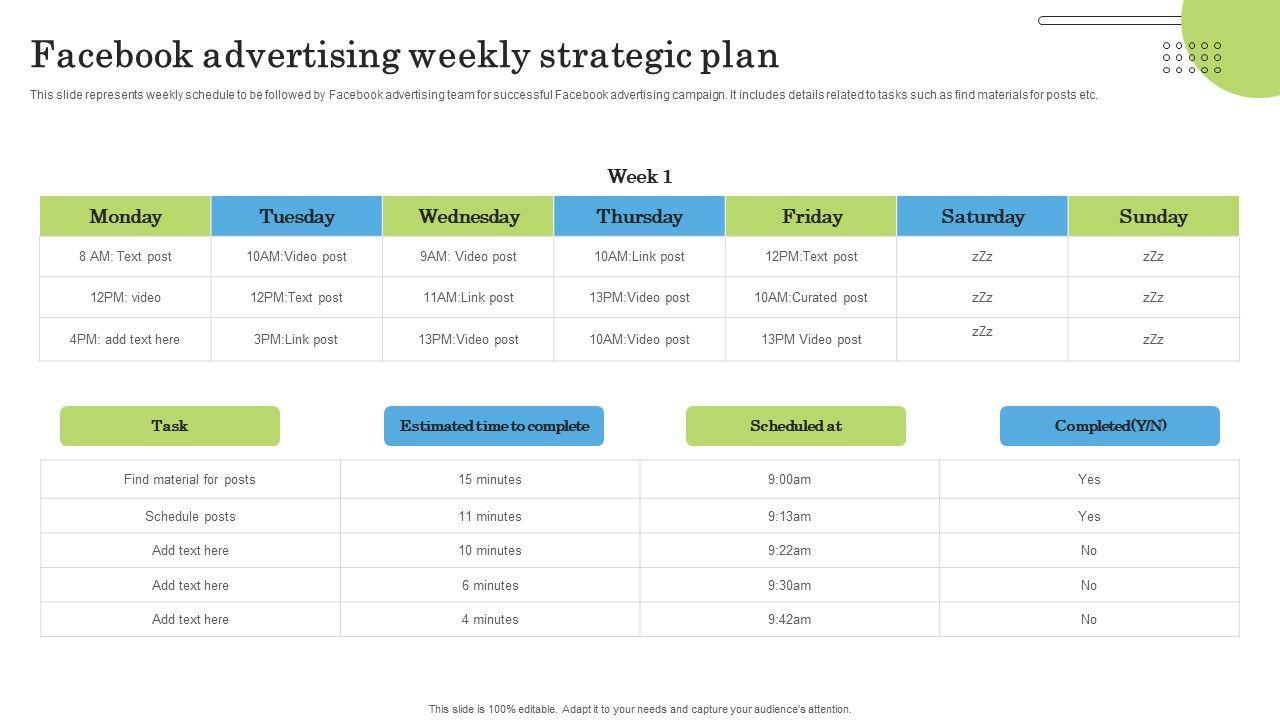 Facebook advertising weekly strategic plan

This slide represents weekly schedule to be followed by Facebook advertising team for successful Facebook advertising campaign. It includes details related to tasks such as find materials for posts etc.

Week 1

| Monday | Tuesday | Wednesday | Thursday | Friday | Saturday | Sunday |
|---|---|---|---|---|---|---|
| 8 AM: Text post | 10AM:Video post | 9AM: Video post | 10AM:Link post | 12PM:Text post | zZz | zZz |
| 12PM: video | 12PM:Text post | 11AM:Link post | 13PM:Video post | 10AM:Curated post | zZz | zZz |
| 4PM: add text here | 3PM:Link post | 13PM:Video post | 10AM:Video post | 13PM Video post | zZz | zZz |

| Task | Estimated time to complete | Scheduled at | Completed(Y/N) |
|---|---|---|---|
| Find material for posts | 15 minutes | 9:00am | Yes |
| Schedule posts | 11 minutes | 9:13am | Yes |
| Add text here | 10 minutes | 9:22am | No |
| Add text here | 6 minutes | 9:30am | No |
| Add text here | 4 minutes | 9:42am | No |

This slide is 100% editable. Adapt it to your needs and capture your audience's attention.